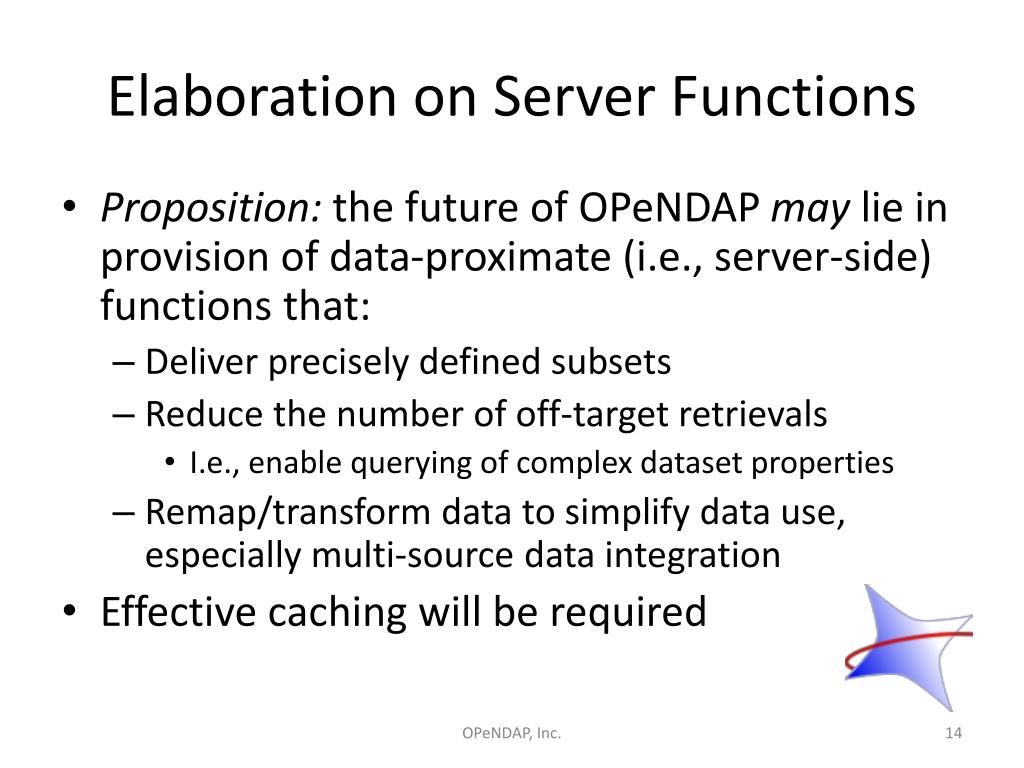 Elaboration on Server Functions

• Proposition: the future of OPeNDAP may lie in provision of data-proximate (i.e., server-side) functions that:
– Deliver precisely defined subsets
– Reduce the number of off-target retrievals
• I.e., enable querying of complex dataset properties
– Remap/transform data to simplify data use, especially multi-source data integration
• Effective caching will be required

OPeNDAP, Inc.

14